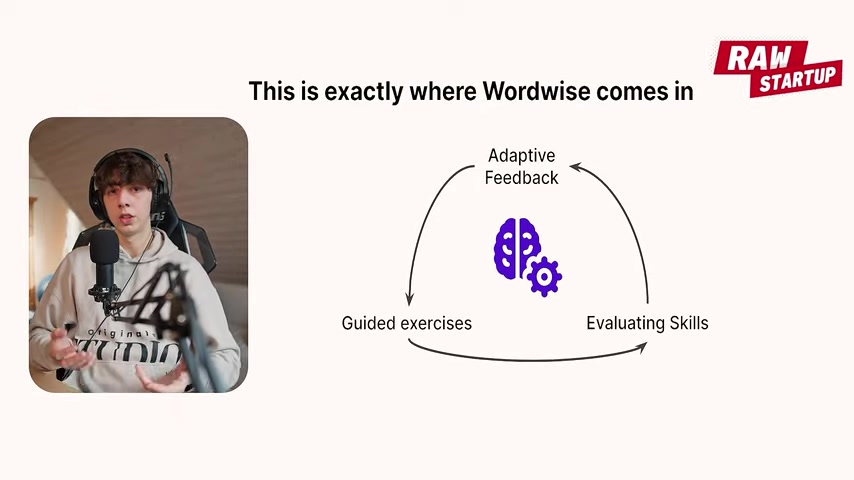 RAW STARTUP

This is exactly where Wordwise comes in

Adaptive Feedback

Guided exercises

Evaluating Skills

original STUDIO